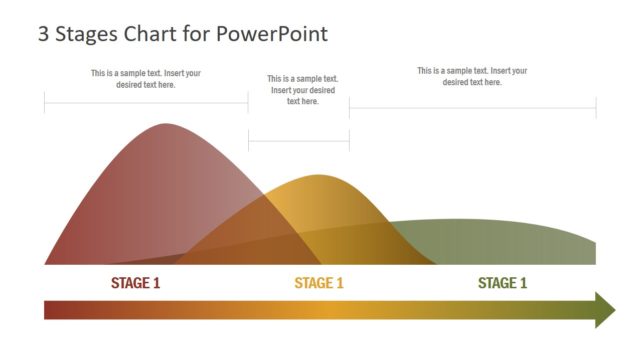 3 Stages Chart for PowerPoint

This is a sample text. Insert your desired text here.

This is a sample text. Insert your desired text here.

This is a sample text. Insert your desired text here.

STAGE 1

STAGE 1

STAGE 1